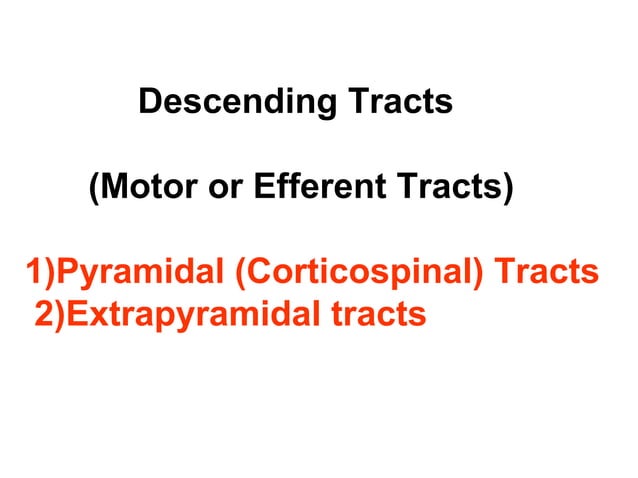 Descending Tracts

(Motor or Efferent Tracts)

1)Pyramidal (Corticospinal) Tracts
2)Extrapyramidal tracts